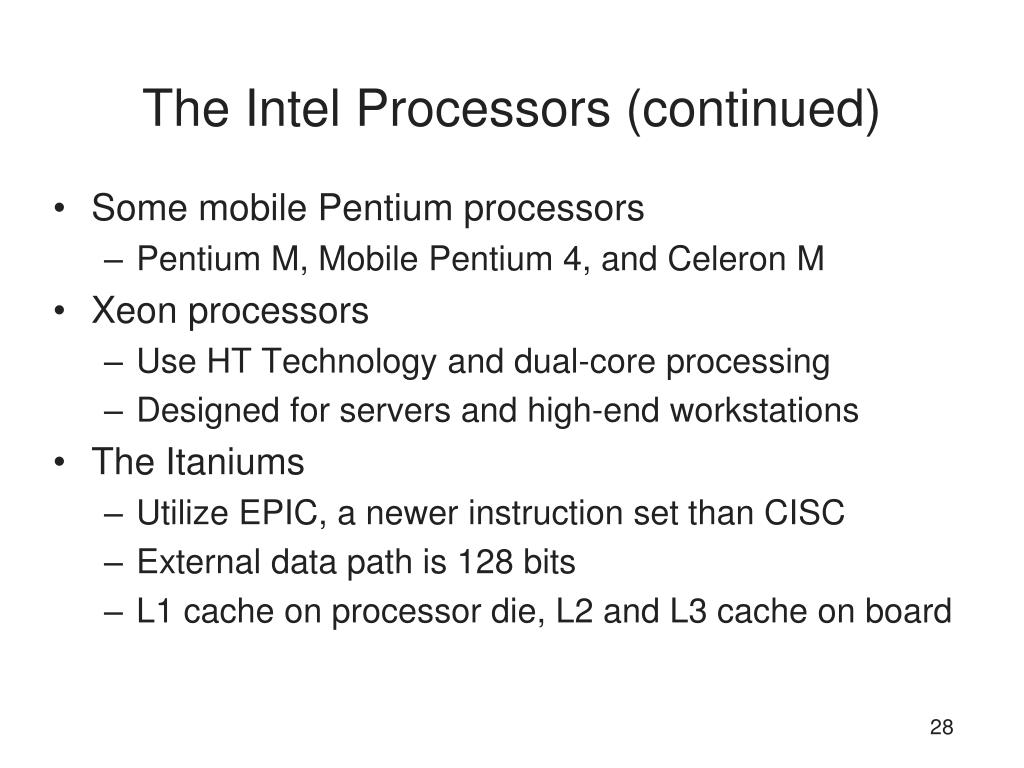 The Intel Processors (continued)

• Some mobile Pentium processors
  – Pentium M, Mobile Pentium 4, and Celeron M
• Xeon processors
  – Use HT Technology and dual-core processing
  – Designed for servers and high-end workstations
• The Itaniums
  – Utilize EPIC, a newer instruction set than CISC
  – External data path is 128 bits
  – L1 cache on processor die, L2 and L3 cache on board

28